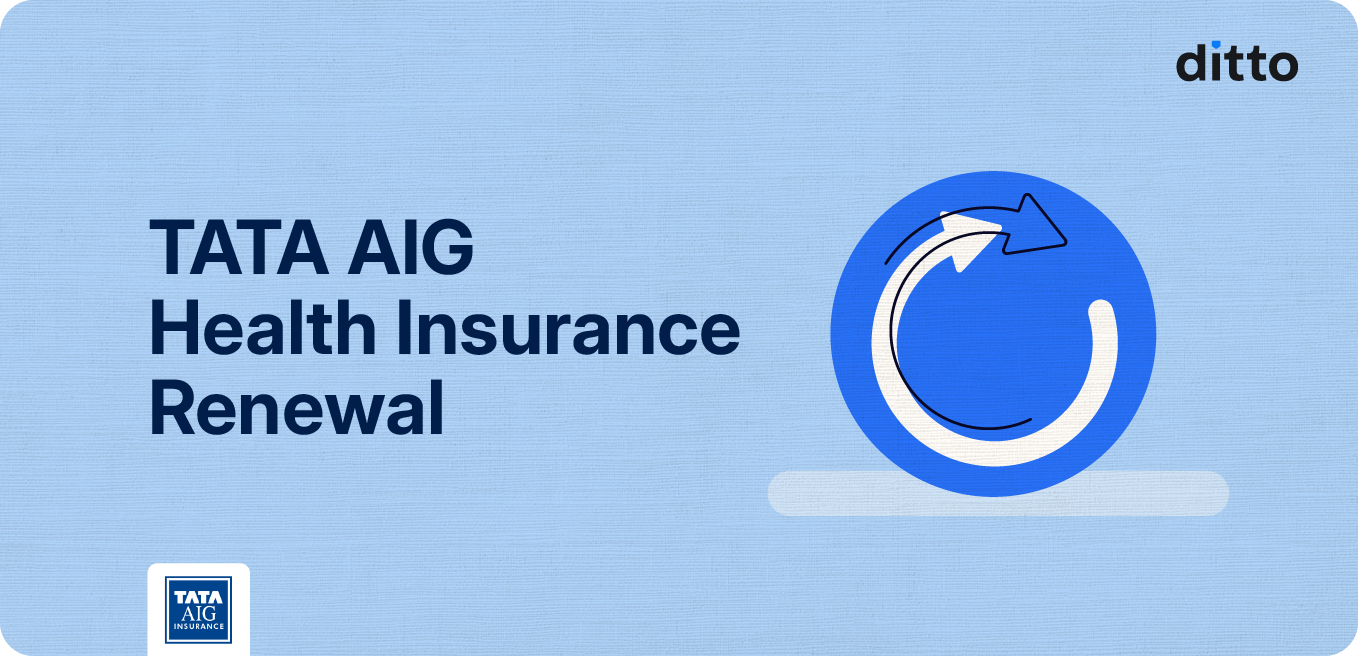 ditto

TATA AIG
Health Insurance
Renewal

TATA
AIG
INSURANCE